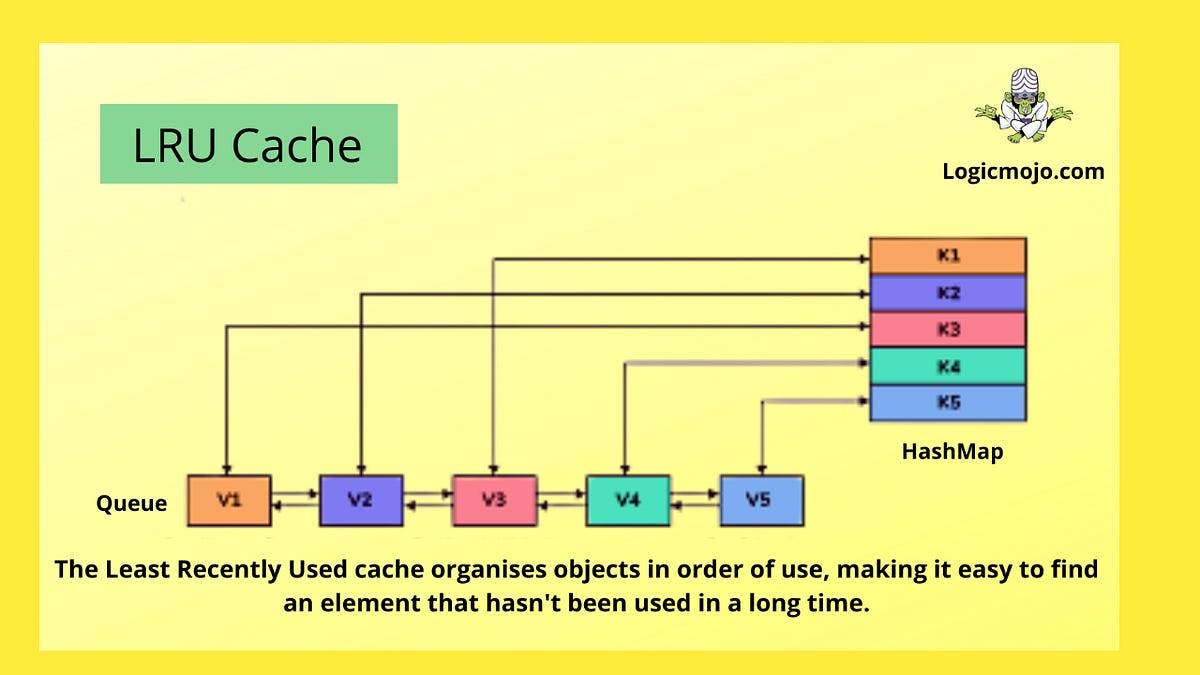 LRU Cache

Logicmojo.com

K1
K2
K3
K4
K5

HashMap

Queue

V1
V2
V3
V4
V5

The Least Recently Used cache organises objects in order of use, making it easy to find an element that hasn't been used in a long time.